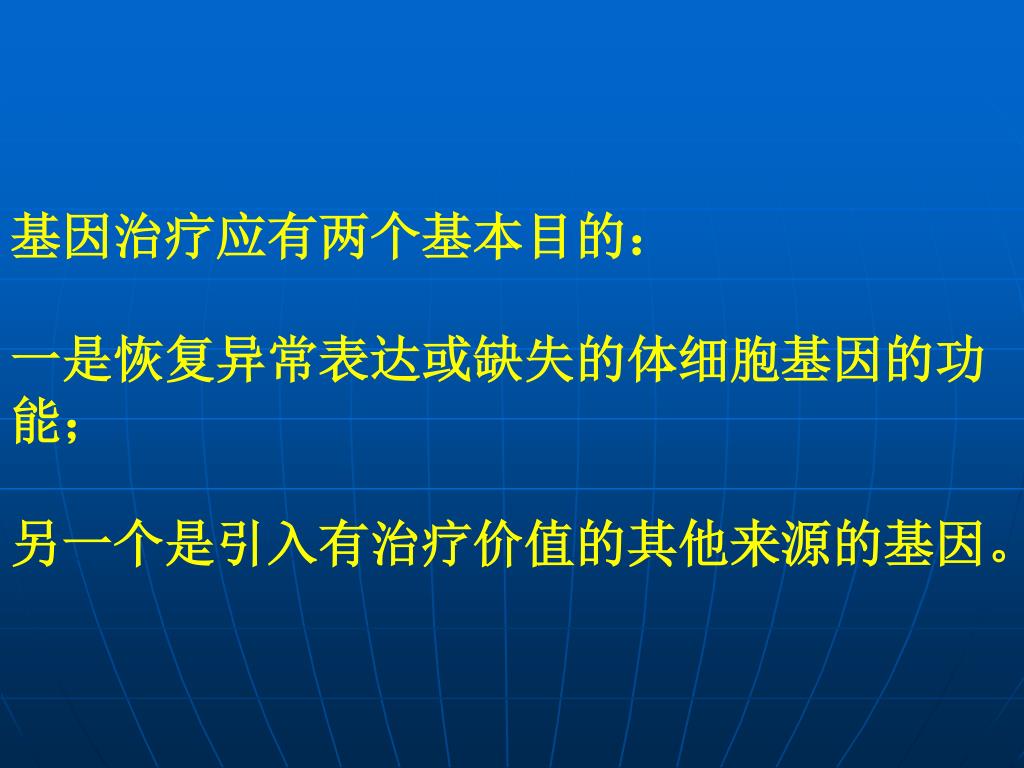 基因治疗应有两个基本目的：

一是恢复异常表达或缺失的体细胞基因的功能；

另一个是引入有治疗价值的其他来源的基因。